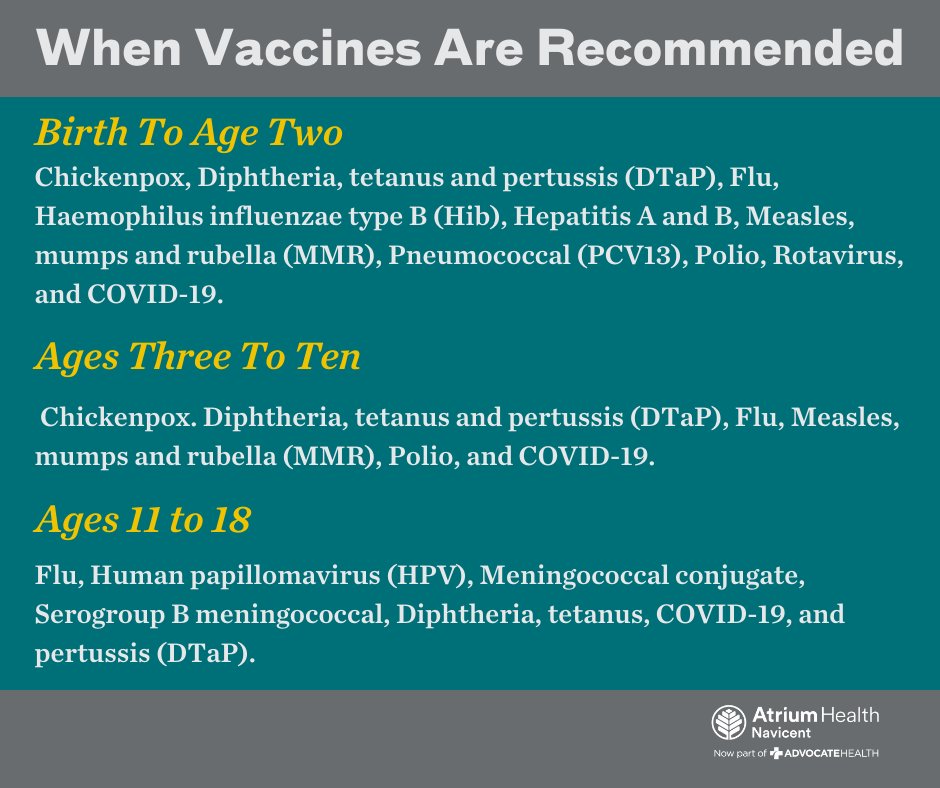 When Vaccines Are Recommended

Birth To Age Two

Chickenpox, Diphtheria, tetanus and pertussis (DTaP), Flu, Haemophilus influenzae type B (Hib), Hepatitis A and B, Measles, mumps and rubella (MMR), Pneumococcal (PCV13), Polio, Rotavirus, and COVID-19.

Ages Three To Ten

Chickenpox. Diphtheria, tetanus and pertussis (DTaP), Flu, Measles, mumps and rubella (MMR), Polio, and COVID-19.

Ages 11 to 18

Flu, Human papillomavirus (HPV), Meningococcal conjugate, Serogroup B meningococcal, Diphtheria, tetanus, COVID-19, and pertussis (DTaP).

Atrium Health
Navicent
Now part of ADVOCATEHEALTH